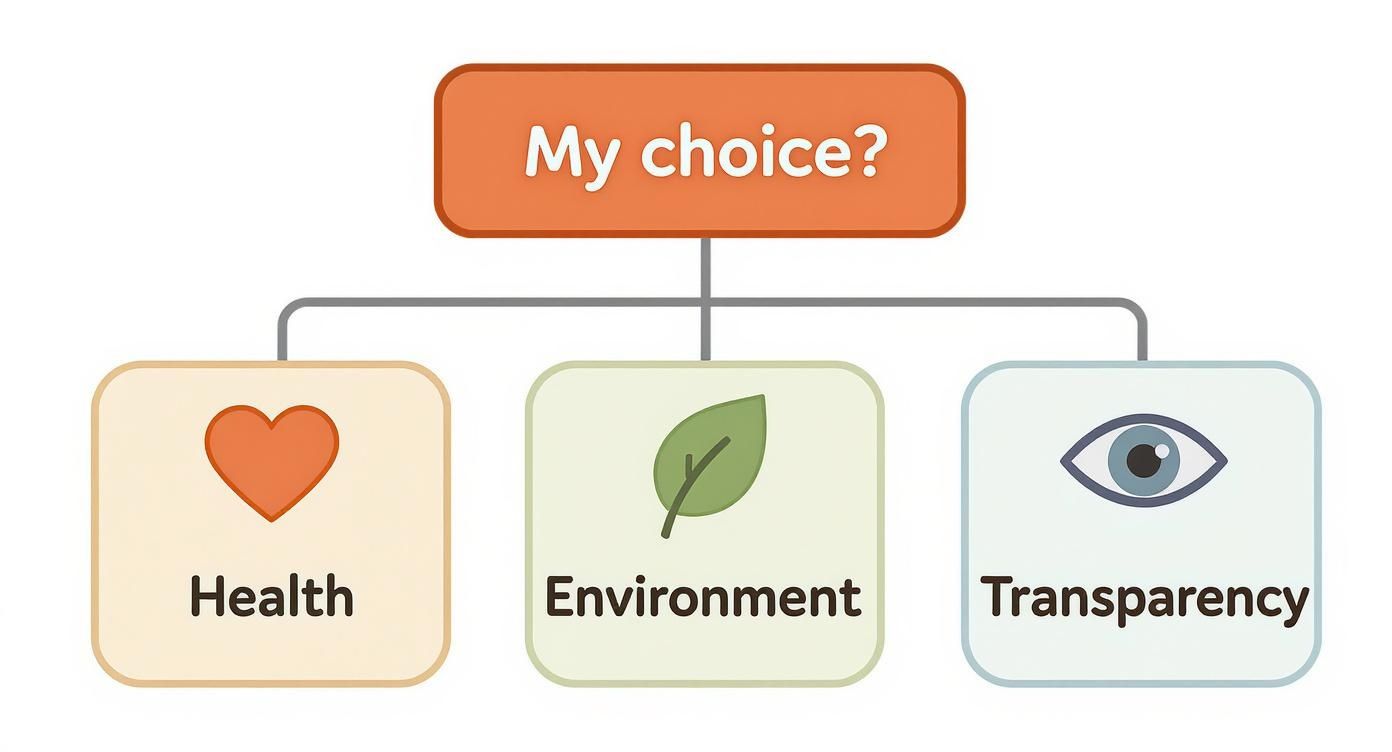 My choice?

Health

Environment

Transparency